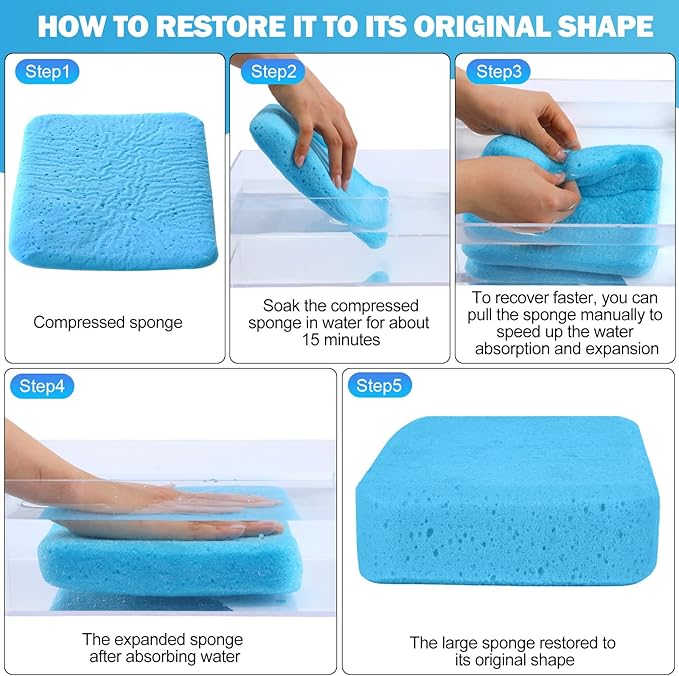 HOW TO RESTORE IT TO ITS ORIGINAL SHAPE

Step1

Compressed sponge

Step2

Soak the compressed sponge in water for about 15 minutes

Step3

To recover faster, you can pull the sponge manually to speed up the water absorption and expansion

Step4

The expanded sponge after absorbing water

Step5

The large sponge restored to its original shape